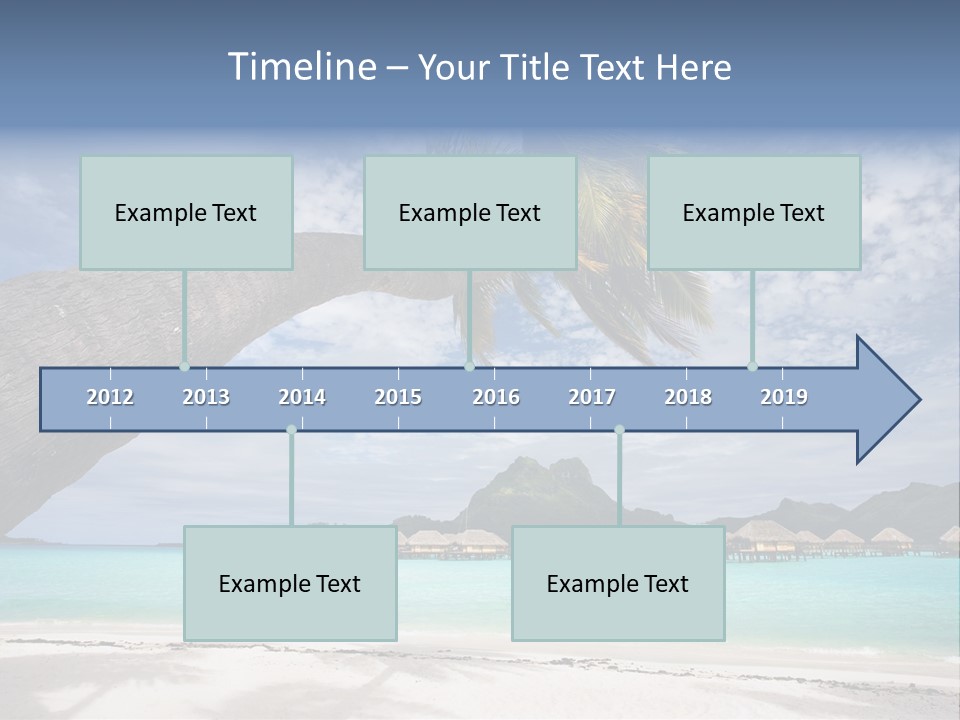 Timeline – Your Title Text Here

Example Text

Example Text

Example Text

2012 2013 2014 2015 2016 2017 2018 2019

Example Text

Example Text